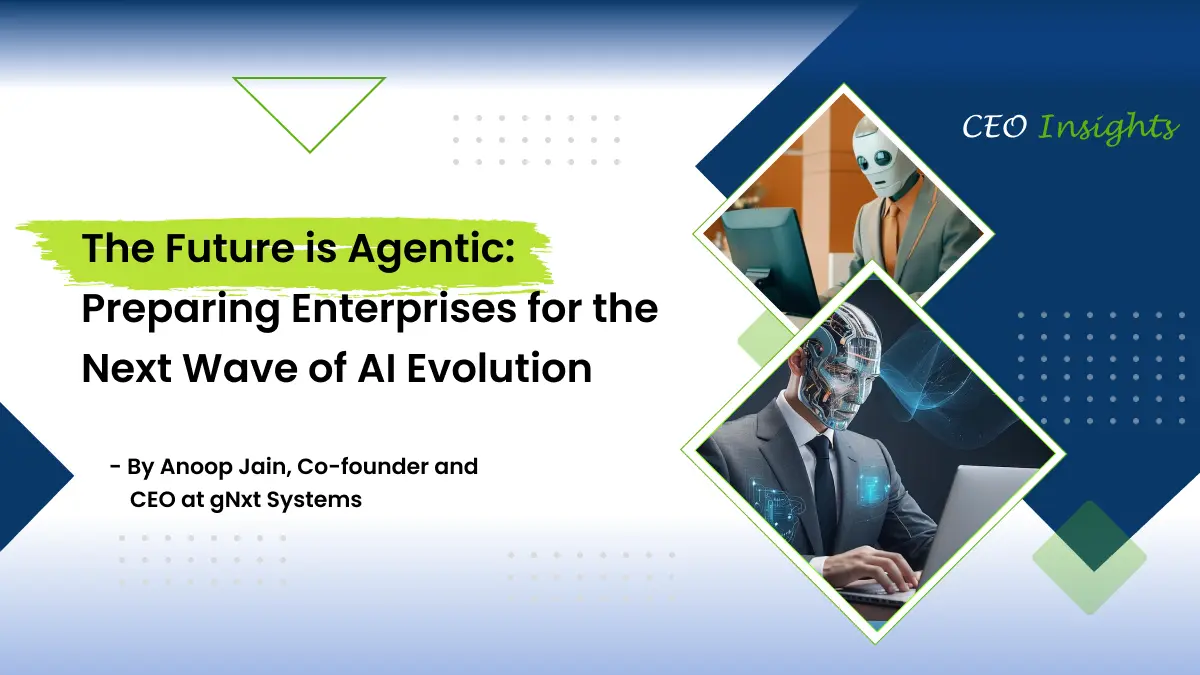 CEO Insights

The Future is Agentic: Preparing Enterprises for the Next Wave of AI Evolution

- By Anoop Jain, Co-founder and CEO at gNxt Systems